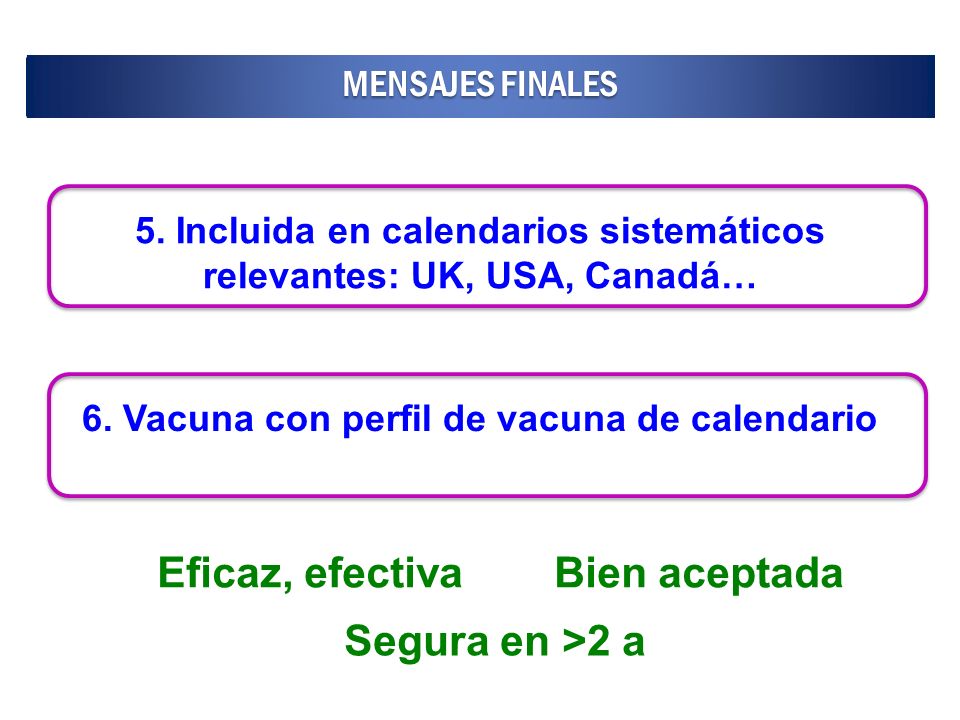 MENSAJES FINALES

5. Incluida en calendarios sistemáticos relevantes: UK, USA, Canadá…

6. Vacuna con perfil de vacuna de calendario

Eficaz, efectiva Bien aceptada

Segura en >2 a